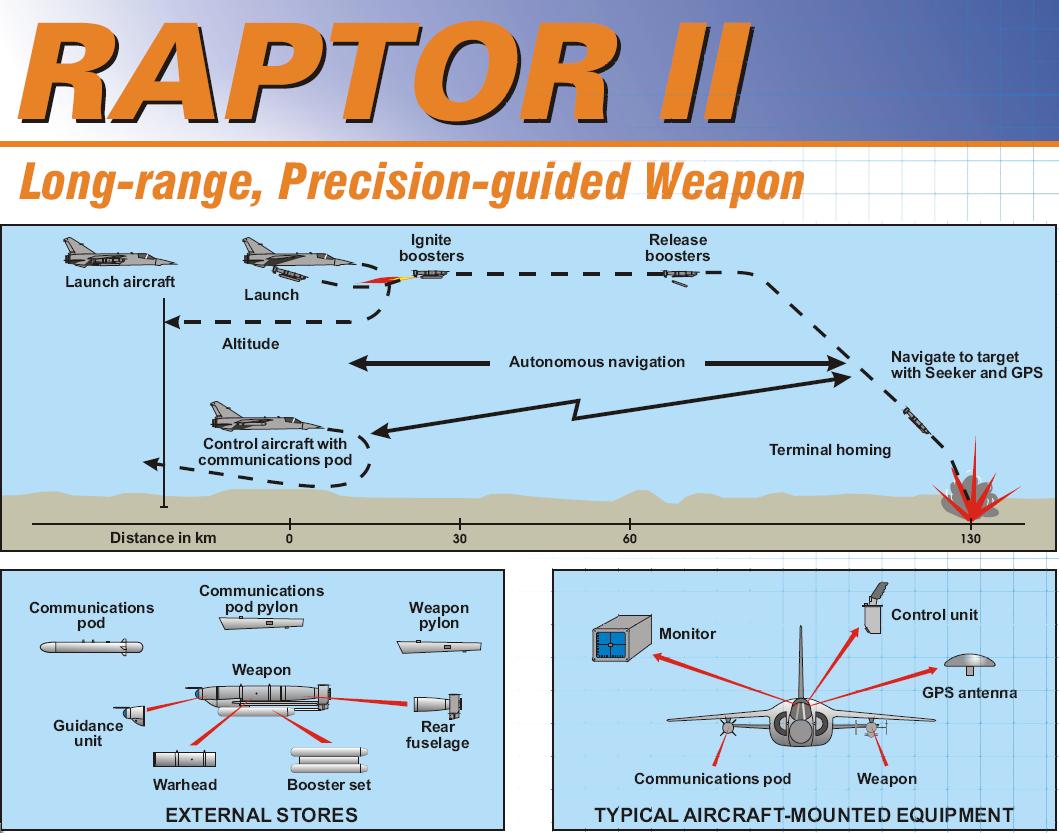 RAPTOR II

Long-range, Precision-guided Weapon

Launch aircraft

Launch

Ignite boosters

Release boosters

Altitude

Autonomous navigation

Navigate to target with Seeker and GPS

Control aircraft with communications pod

Terminal homing

Distance in km

0

30

60

130

Communications pod

Communications pod pylon

Weapon pylon

Weapon

Guidance unit

Rear fuselage

Warhead

Booster set

EXTERNAL STORES

Monitor

Control unit

GPS antenna

Communications pod

Weapon

TYPICAL AIRCRAFT-MOUNTED EQUIPMENT